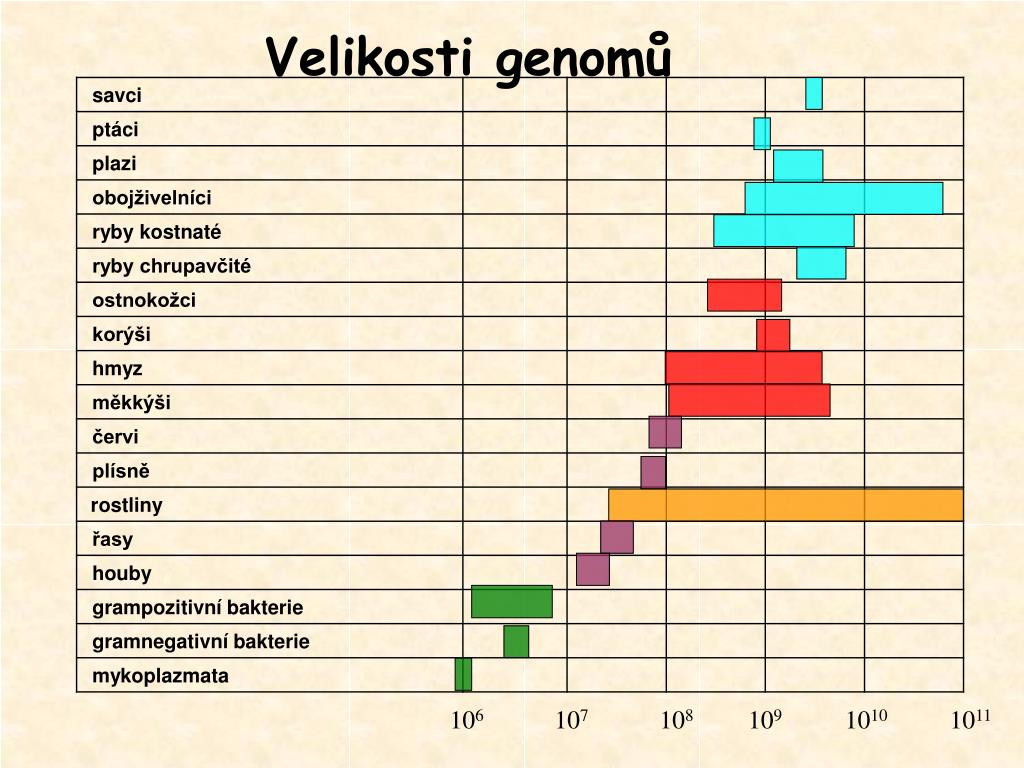 Velikosti genomů

savci
ptáci
plazi
obojživelníci
ryby kostnaté
ryby chrupavčité
ostnokožci
korýši
hmyz
měkkýši
červi
plísně
rostliny
řasy
houby
grampozitivní bakterie
gramnegativní bakterie
mykoplazmata

$10^6$ $10^7$ $10^8$ $10^9$ $10^{10}$ $10^{11}$